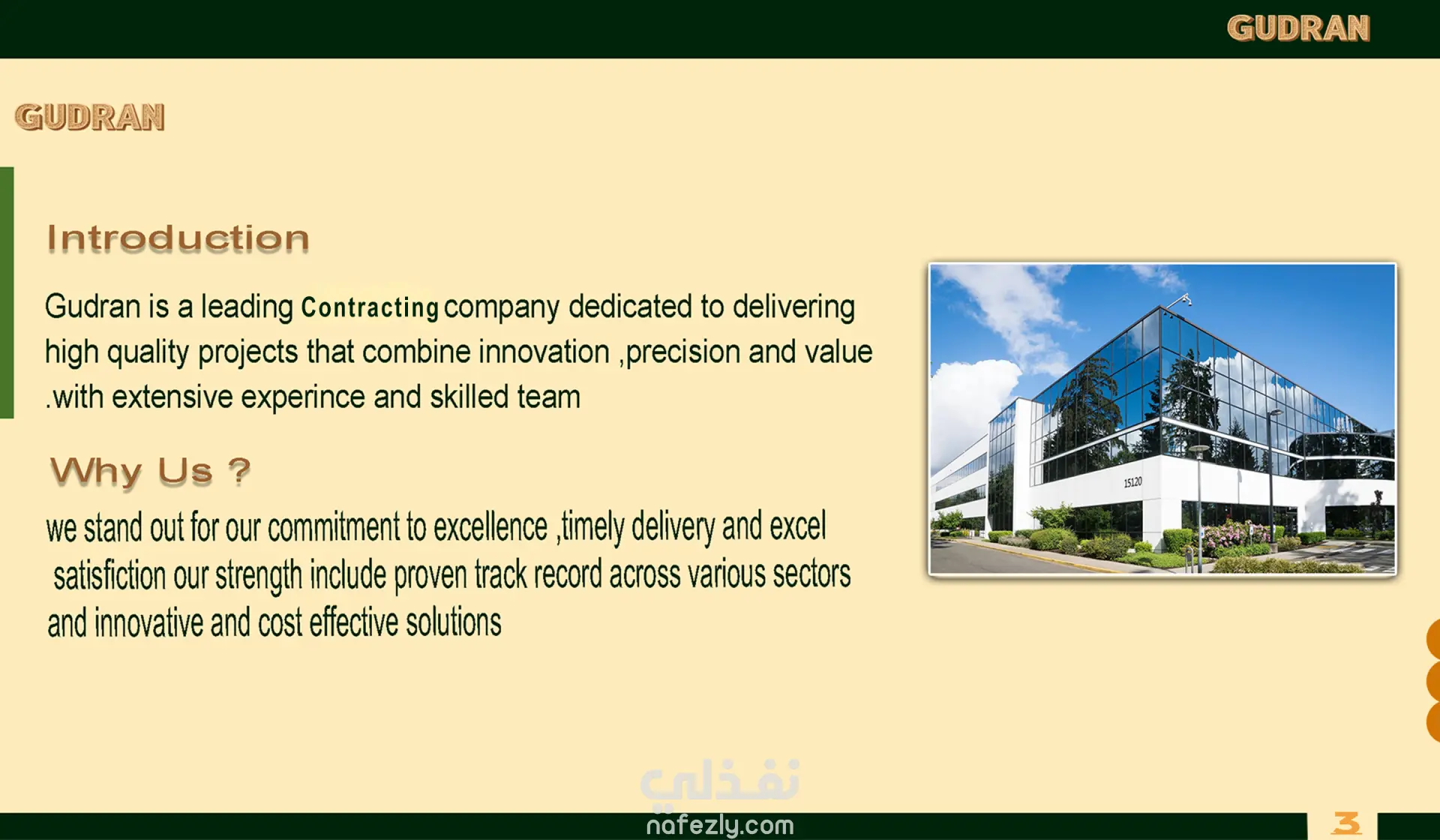 GUDRAN

GUDRAN

Introduction

Gudran is a leading Contracting company dedicated to delivering high quality projects that combine innovation ,precision and value .with extensive experince and skilled team

Why Us ?

we stand out for our commitment to excellence ,timely delivery and excel satisfiction our strength include proven track record across various sectors and innovative and cost effective solutions

15120

نفذلي
nafezly.com

3